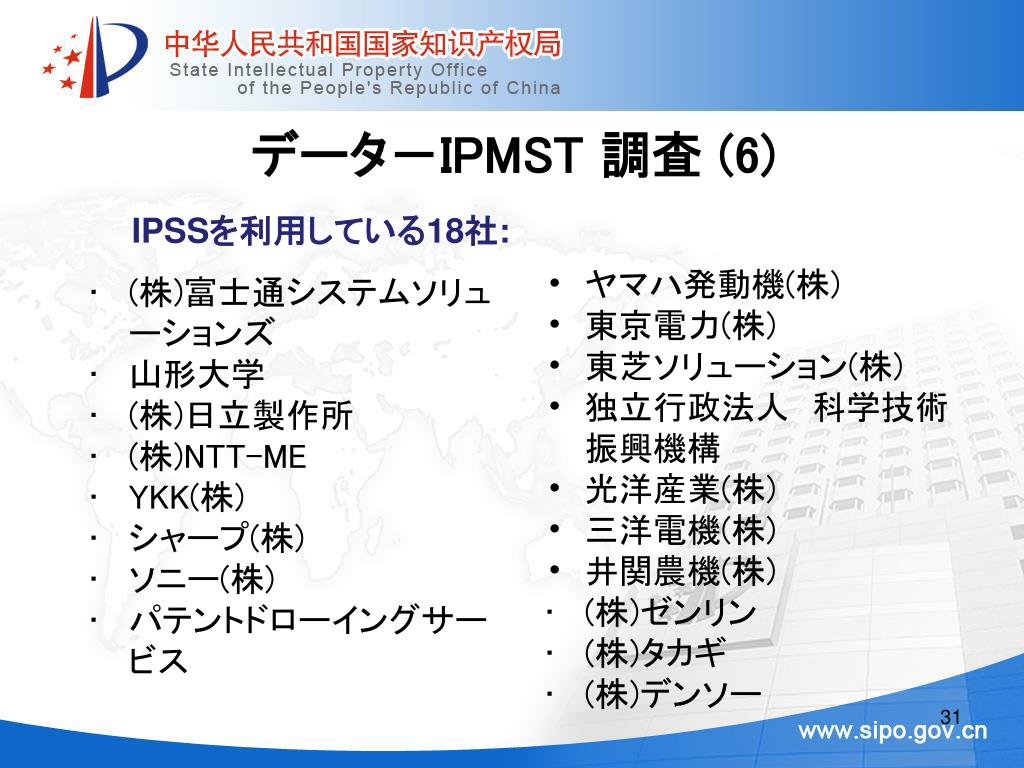 中华人民共和国国家知识产权局
State Intellectual Property Office of the People's Republic of China

データーIPMST 調査 (6)

IPSSを利用している18社:

· (株)富士通システムソリューションズ
· 山形大学
· (株)日立製作所
· (株)NTT-ME
· YKK(株)
· シャープ(株)
· ソニー(株)
· パテントドローイングサービス

• ヤマハ発動機(株)
• 東京電力(株)
• 東芝ソリューション(株)
• 独立行政法人 科学技術振興機構
• 光洋産業(株)
• 三洋電機(株)
• 井関農機(株)
· (株)ゼンリン
· (株)タカギ
· (株)デンソー

31

www.sipo.gov.cn